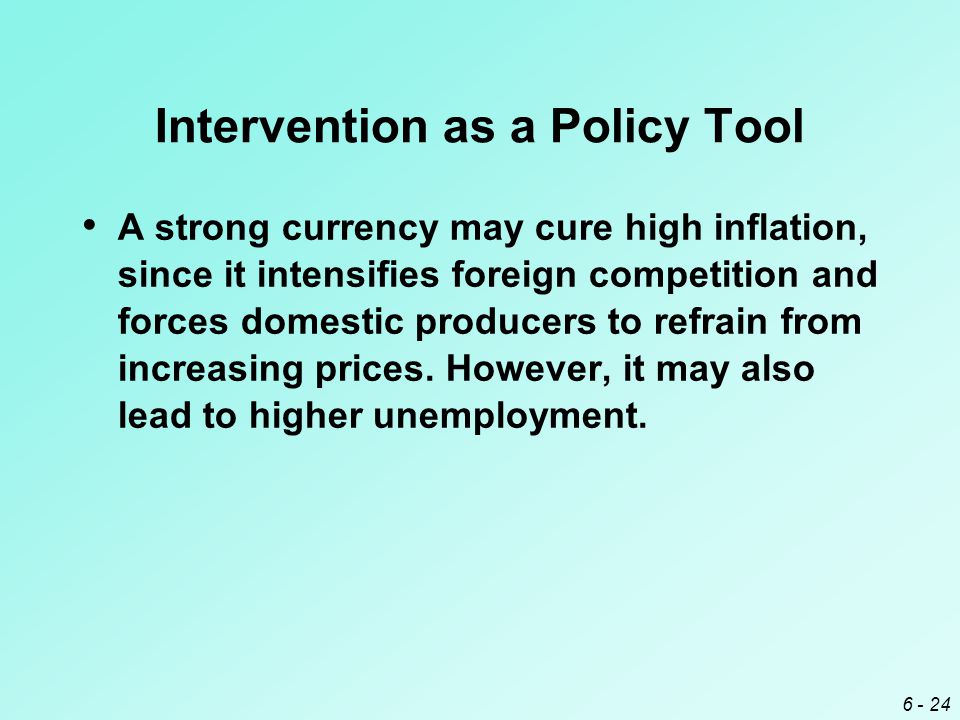 Intervention as a Policy Tool

• A strong currency may cure high inflation, since it intensifies foreign competition and forces domestic producers to refrain from increasing prices. However, it may also lead to higher unemployment.

6 - 24